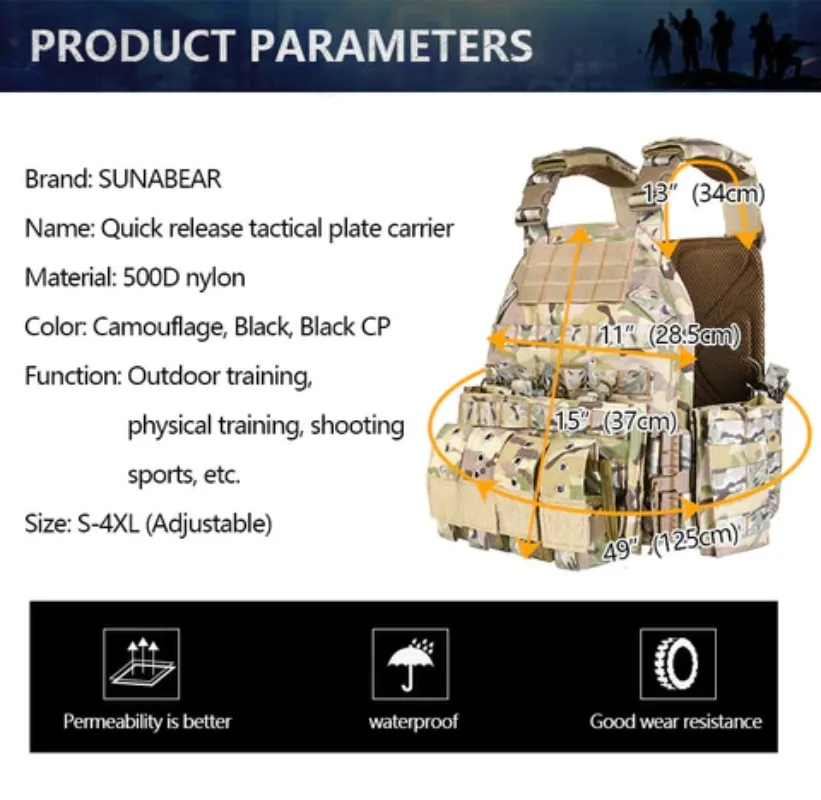 PRODUCT PARAMETERS

Brand: SUNABEAR

Name: Quick release tactical plate carrier

Material: 500D nylon

Color: Camouflage, Black, Black CP

Function: Outdoor training, physical training, shooting sports, etc.

Size: S-4XL (Adjustable)

13" (34cm)

11" (28.5cm)

15" (37cm)

49" (125cm)

Permeability is better

waterproof

Good wear resistance